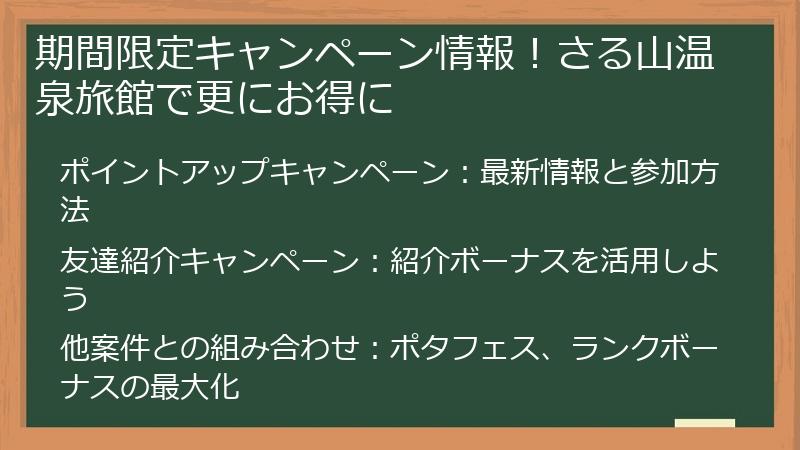 期間限定キャンペーン情報！さる山温泉旅館で更にお得に

ポイントアップキャンペーン：最新情報と参加方法

友達紹介キャンペーン：紹介ボーナスを活用しよう

他案件との組み合わせ：ポタフェス、ランクボーナスの最大化